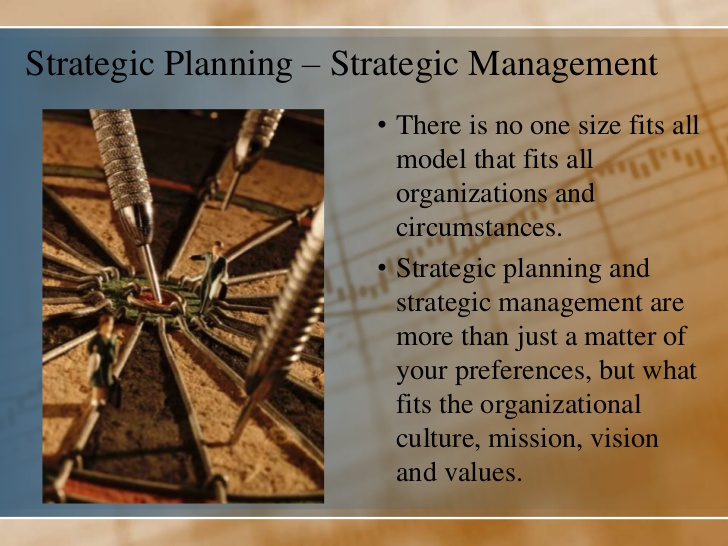 Strategic Planning – Strategic Management

• There is no one size fits all model that fits all organizations and circumstances.

• Strategic planning and strategic management are more than just a matter of your preferences, but what fits the organizational culture, mission, vision and values.